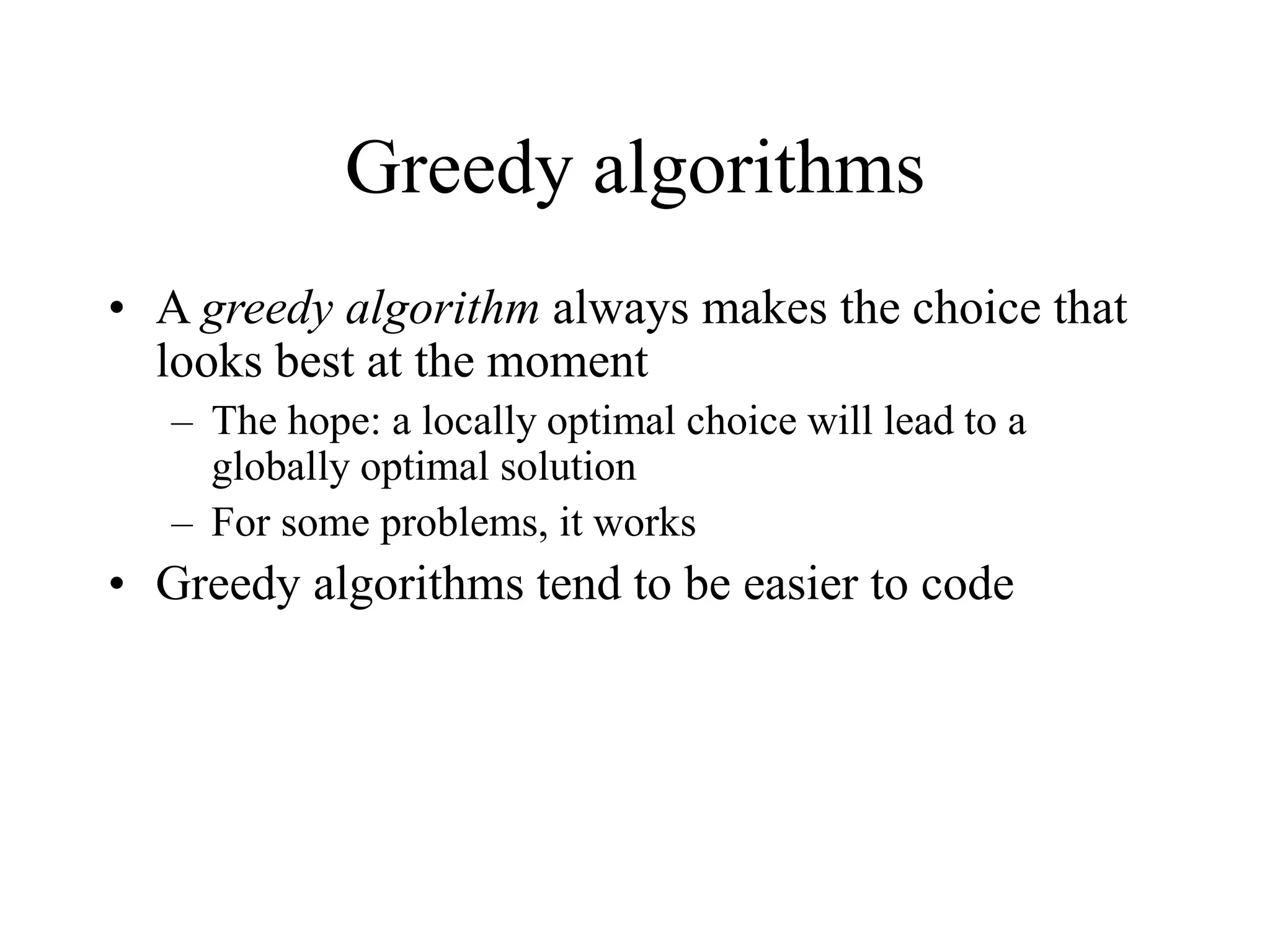 Greedy algorithms

• A greedy algorithm always makes the choice that looks best at the moment
  – The hope: a locally optimal choice will lead to a globally optimal solution
  – For some problems, it works
• Greedy algorithms tend to be easier to code